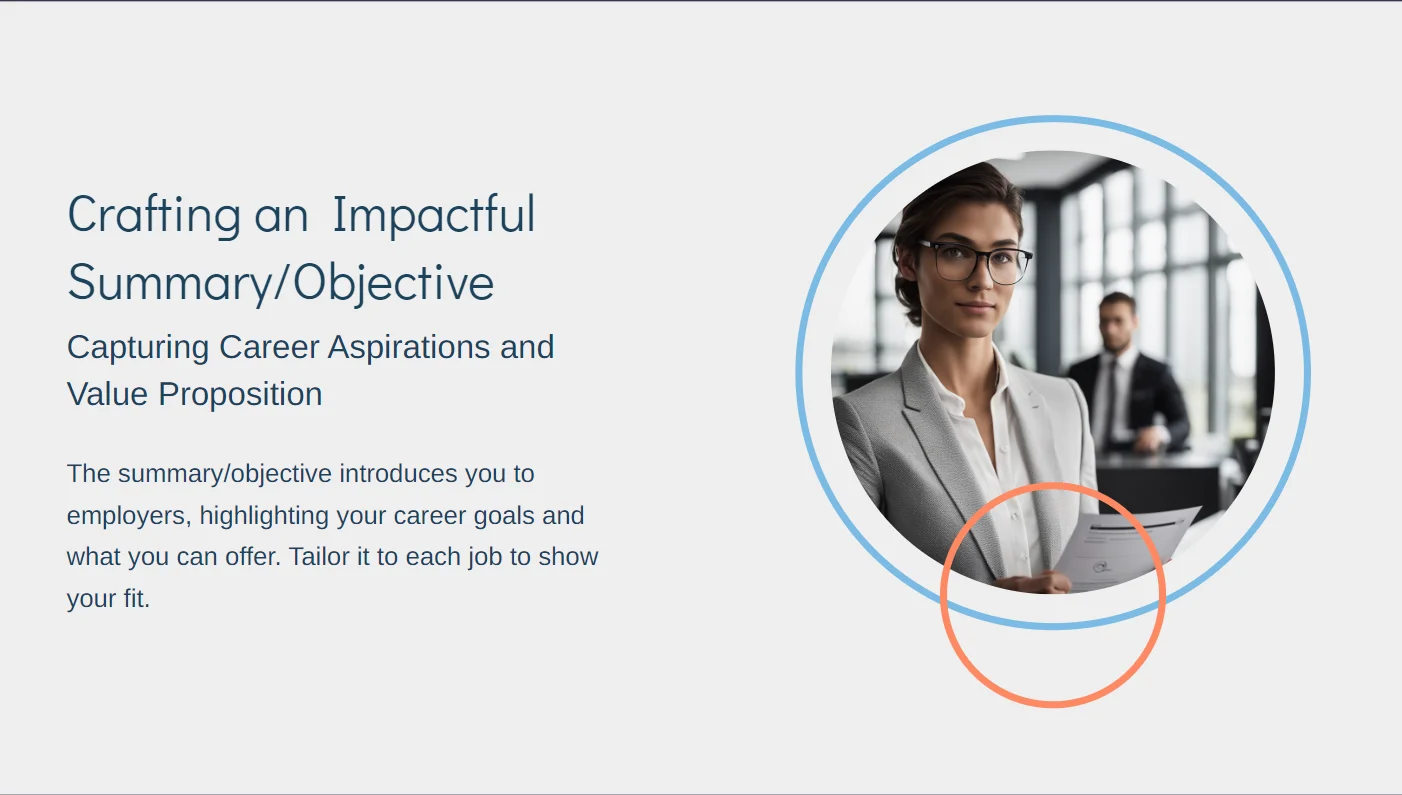 Crafting an Impactful Summary/Objective

Capturing Career Aspirations and Value Proposition

The summary/objective introduces you to employers, highlighting your career goals and what you can offer. Tailor it to each job to show your fit.